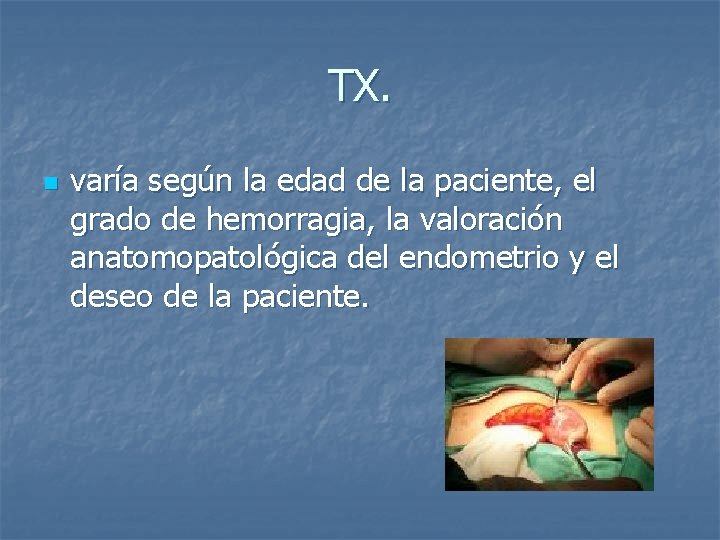 TX.

varía según la edad de la paciente, el grado de hemorragia, la valoración anatomopatológica del endometrio y el deseo de la paciente.